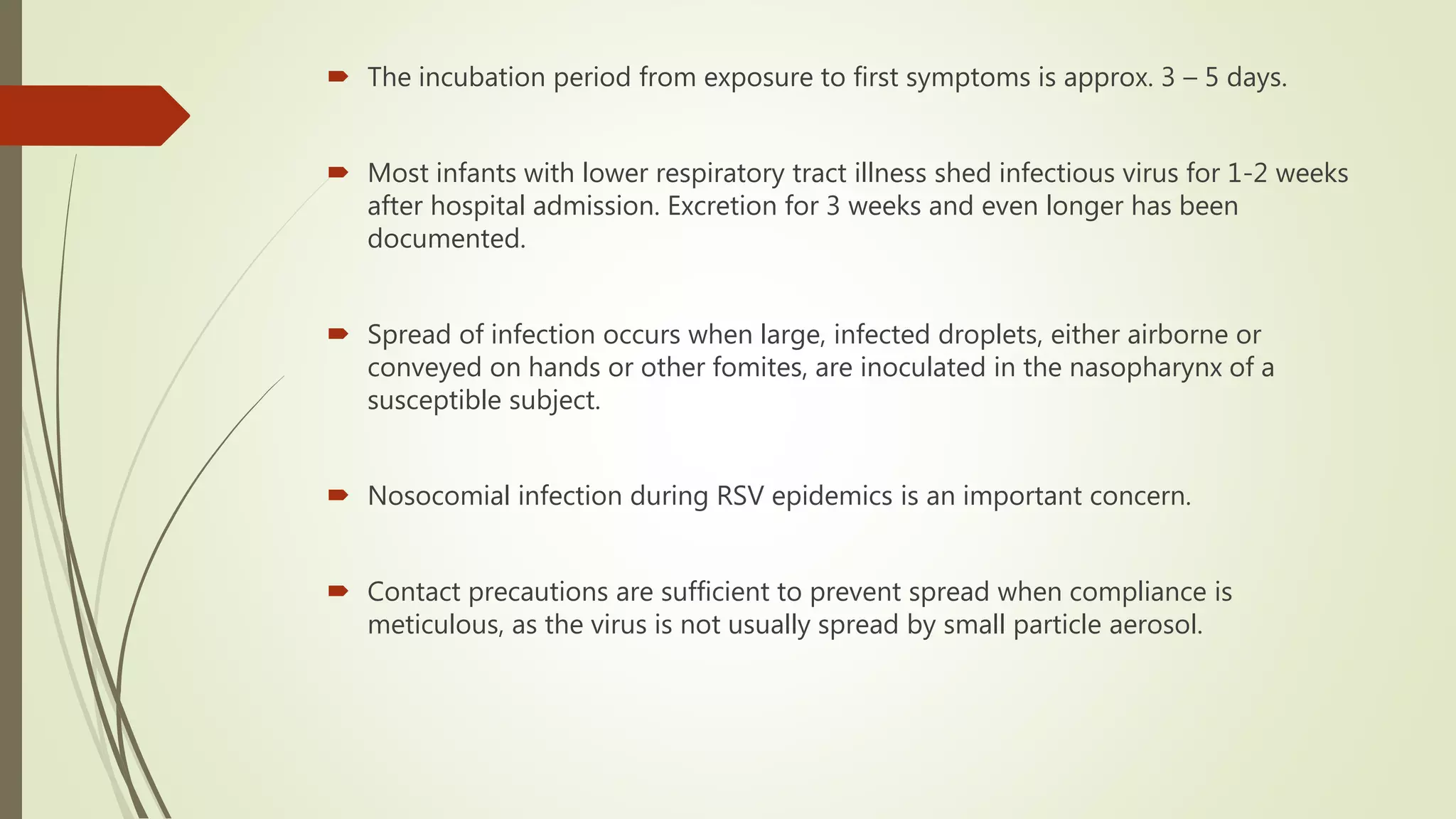 The incubation period from exposure to first symptoms is approx. 3 – 5 days.

Most infants with lower respiratory tract illness shed infectious virus for 1-2 weeks after hospital admission. Excretion for 3 weeks and even longer has been documented.

Spread of infection occurs when large, infected droplets, either airborne or conveyed on hands or other fomites, are inoculated in the nasopharynx of a susceptible subject.

Nosocomial infection during RSV epidemics is an important concern.

Contact precautions are sufficient to prevent spread when compliance is meticulous, as the virus is not usually spread by small particle aerosol.